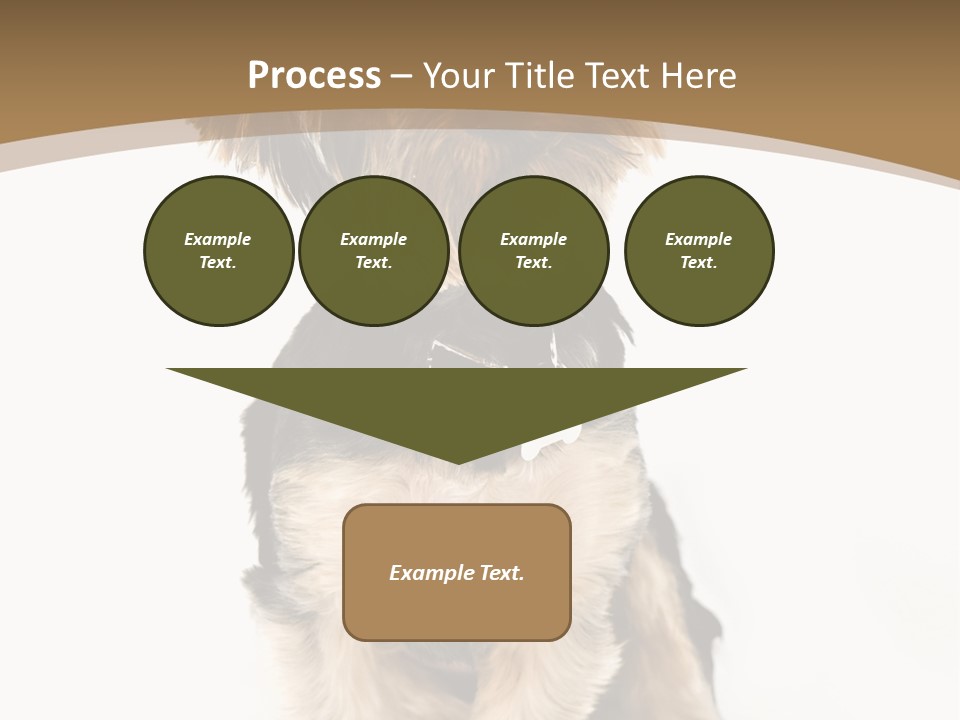 Process – Your Title Text Here

Example Text.

Example Text.

Example Text.

Example Text.

Example Text.